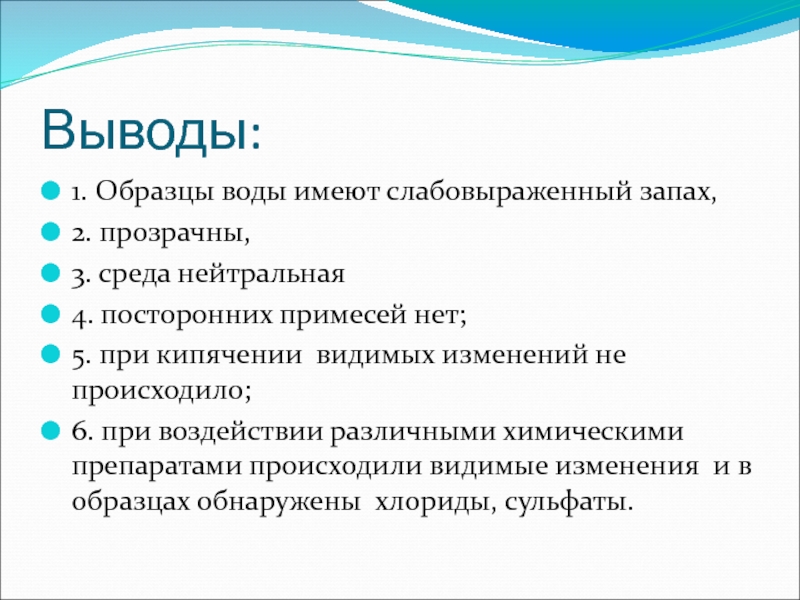 Выводы:

1. Образцы воды имеют слабовыраженный запах,

2. прозрачны,

3. среда нейтральная

4. посторонних примесей нет;

5. при кипячении видимых изменений не происходило;

6. при воздействии различными химическими препаратами происходили видимые изменения и в образцах обнаружены хлориды, сульфаты.